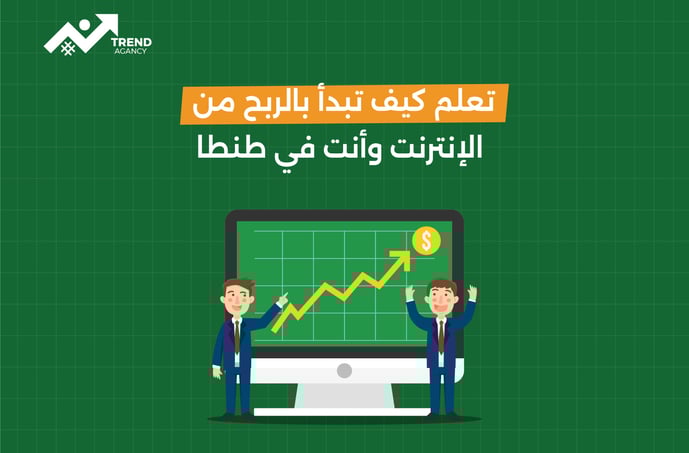 TREND
AGANCY

تعلم كيف تبدأ بالربح من
الإنترنت وأنت في طنطا

$